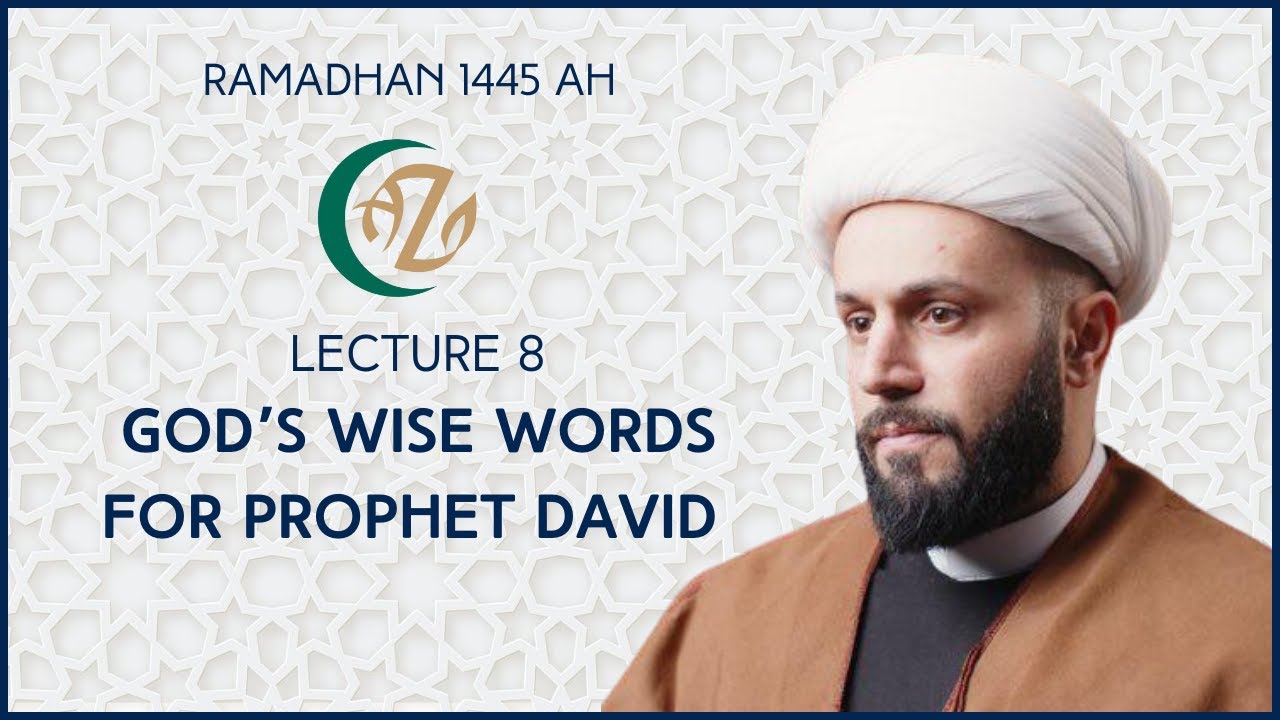 RAMADHAN 1445 AH

AZ

LECTURE 8

GOD'S WISE WORDS FOR PROPHET DAVID